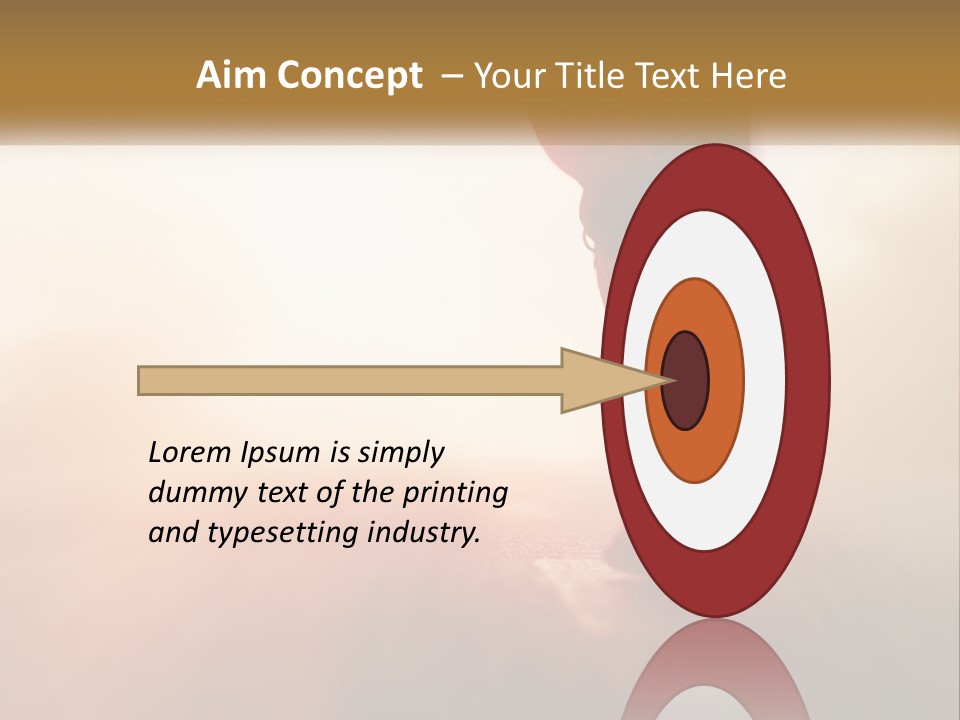 Aim Concept – Your Title Text Here

Lorem Ipsum is simply dummy text of the printing and typesetting industry.